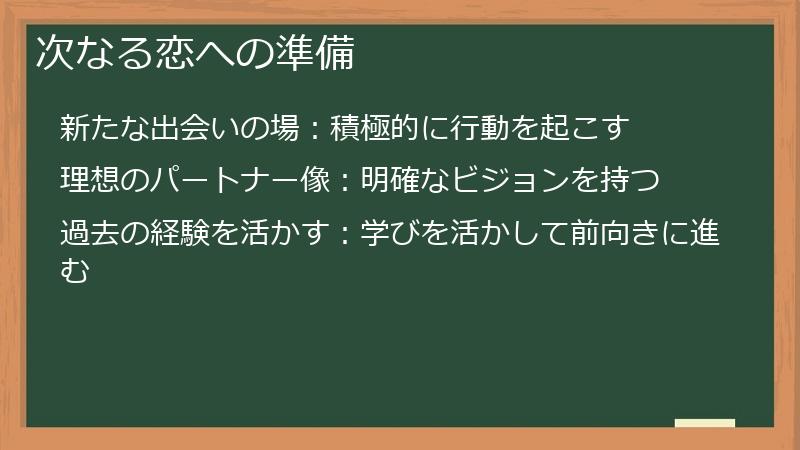 次なる恋への準備

新たな出会いの場：積極的に行動を起こす

理想のパートナー像：明確なビジョンを持つ

過去の経験を活かす：学びを活かして前向きに進む